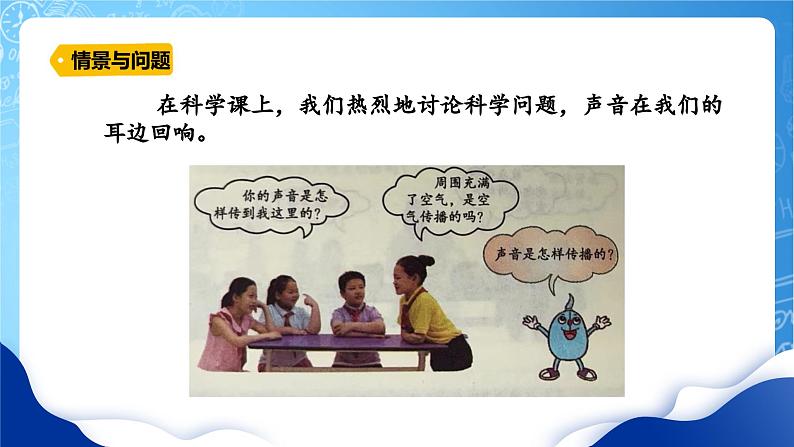 情景与问题

在科学课上，我们热烈地讨论科学问题，声音在我们的耳边回响。

你的声音是怎样传到我这里的？

周围充满了空气，是空气传播的吗？

声音是怎样传播的？